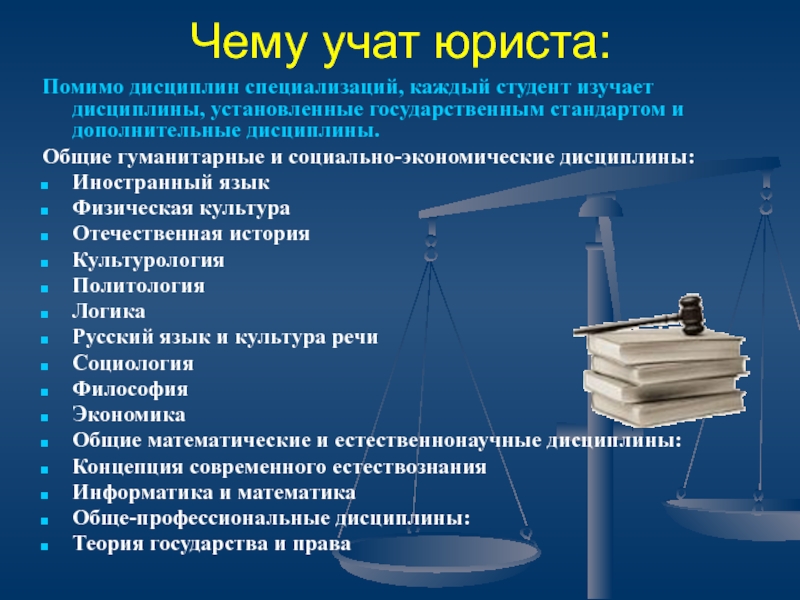 Чему учат юриста:

Помимо дисциплин специализаций, каждый студент изучает дисциплины, установленные государственным стандартом и дополнительные дисциплины.

Общие гуманитарные и социально-экономические дисциплины:

- Иностранный язык
- Физическая культура
- Отечественная история
- Культурология
- Политология
- Логика
- Русский язык и культура речи
- Социология
- Философия
- Экономика
- Общие математические и естественнонаучные дисциплины:
- Концепция современного естествознания
- Информатика и математика
- Обще-профессиональные дисциплины:
- Теория государства и права